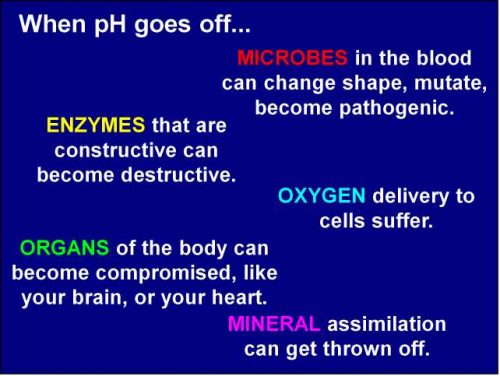 When pH goes off...

MICROBES in the blood can change shape, mutate, become pathogenic.

ENZYMES that are constructive can become destructive.

OXYGEN delivery to cells suffer.

ORGANS of the body can become compromised, like your brain, or your heart.

MINERAL assimilation can get thrown off.